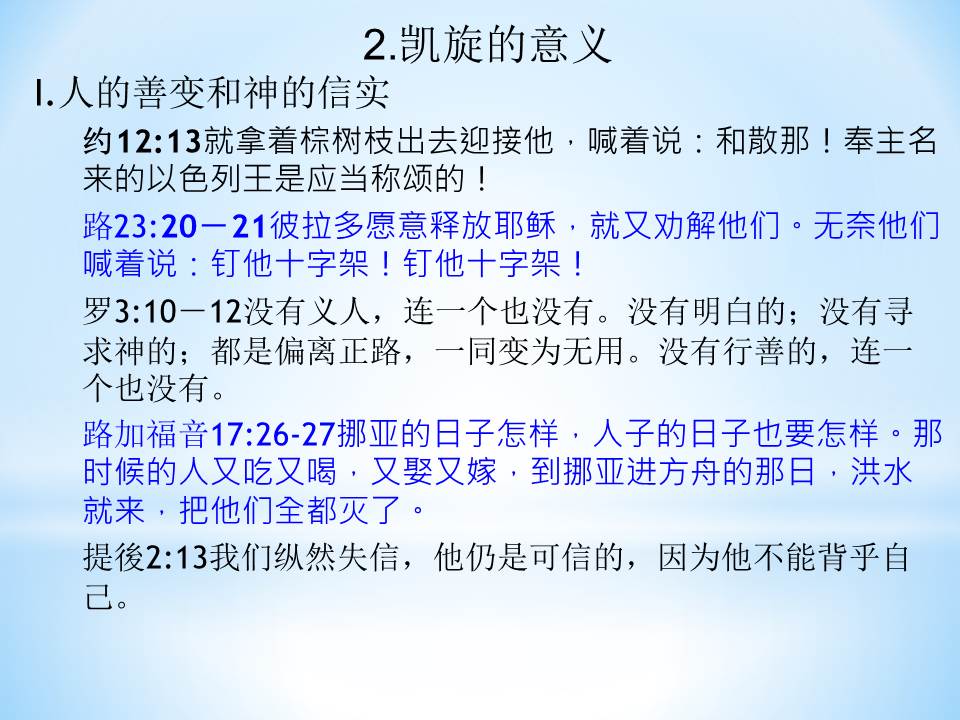 2.凯旋的意义

I.人的善变和神的信实

约12:13就拿着棕树枝出去迎接他，喊着说：和散那！奉主名来的以色列王是应当称颂的！

路23:20－21彼拉多愿意释放耶稣，就又劝解他们。无奈他们喊着说：钉他十字架！钉他十字架！

罗3:10－12没有义人，连一个也没有。没有明白的；没有寻求神的；都是偏离正路，一同变为无用。没有行善的，连一个也没有。

路加福音17:26-27挪亚的日子怎样，人子的日子也要怎样。那时候的人又吃又喝，又娶又嫁，到挪亚进方舟的那日，洪水就来，把他们全都灭了。

提後2:13我们纵然失信，他仍是可信的，因为他不能背乎自己。